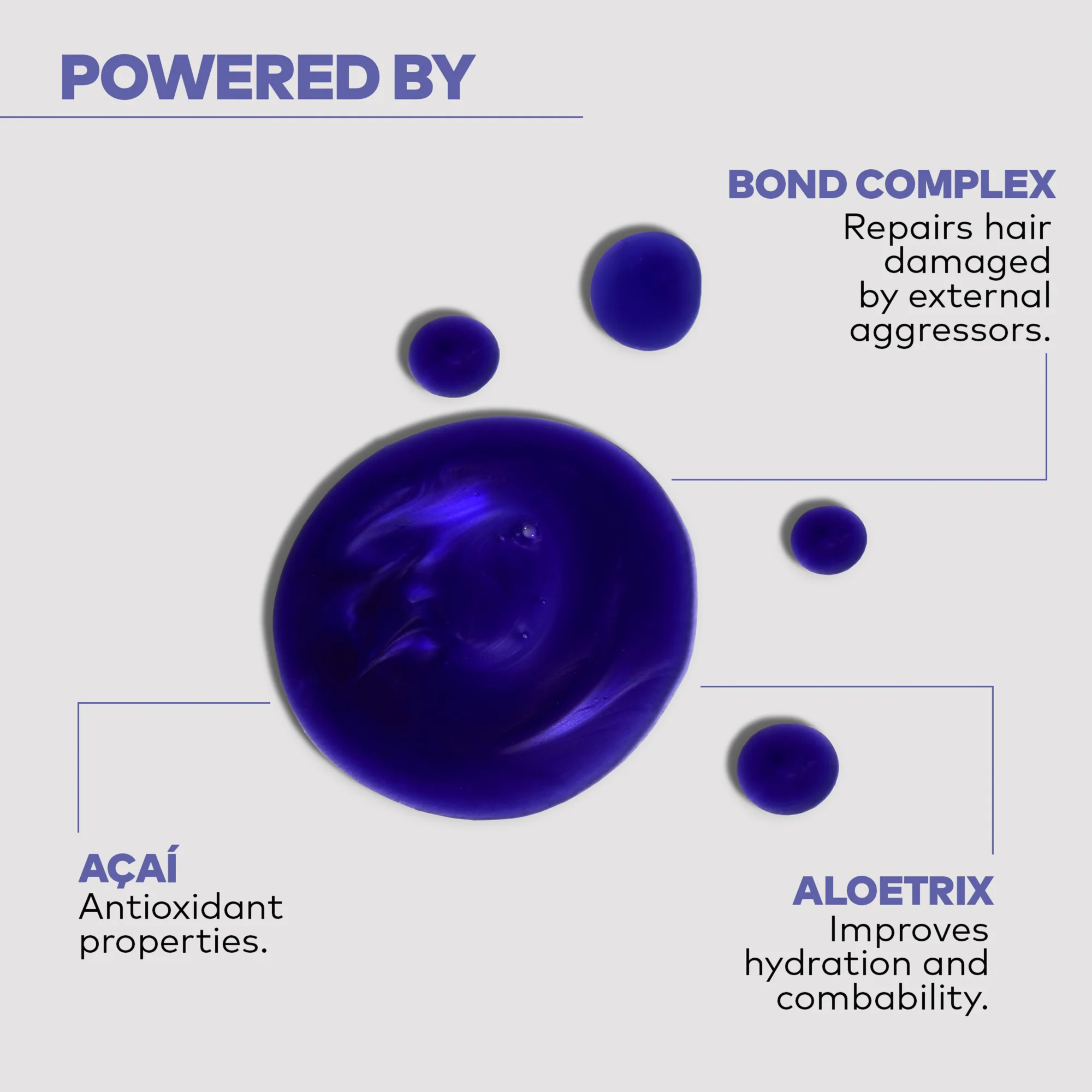 POWERED BY

BOND COMPLEX
Repairs hair damaged by external aggressors.

AÇAÍ
Antioxidant properties.

ALOETRIX
Improves hydration and combability.